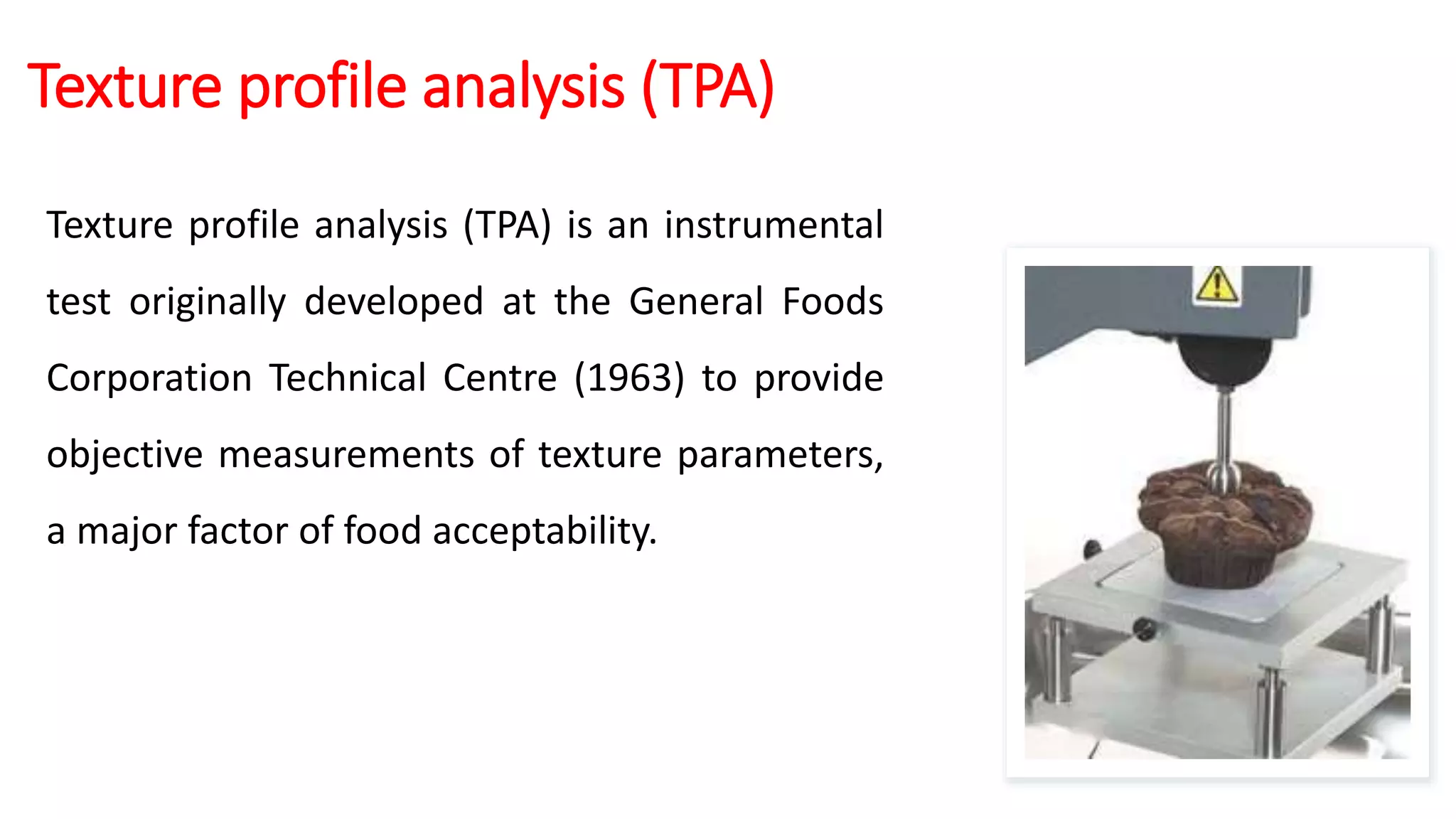 Texture profile analysis (TPA)

Texture profile analysis (TPA) is an instrumental test originally developed at the General Foods Corporation Technical Centre (1963) to provide objective measurements of texture parameters, a major factor of food acceptability.